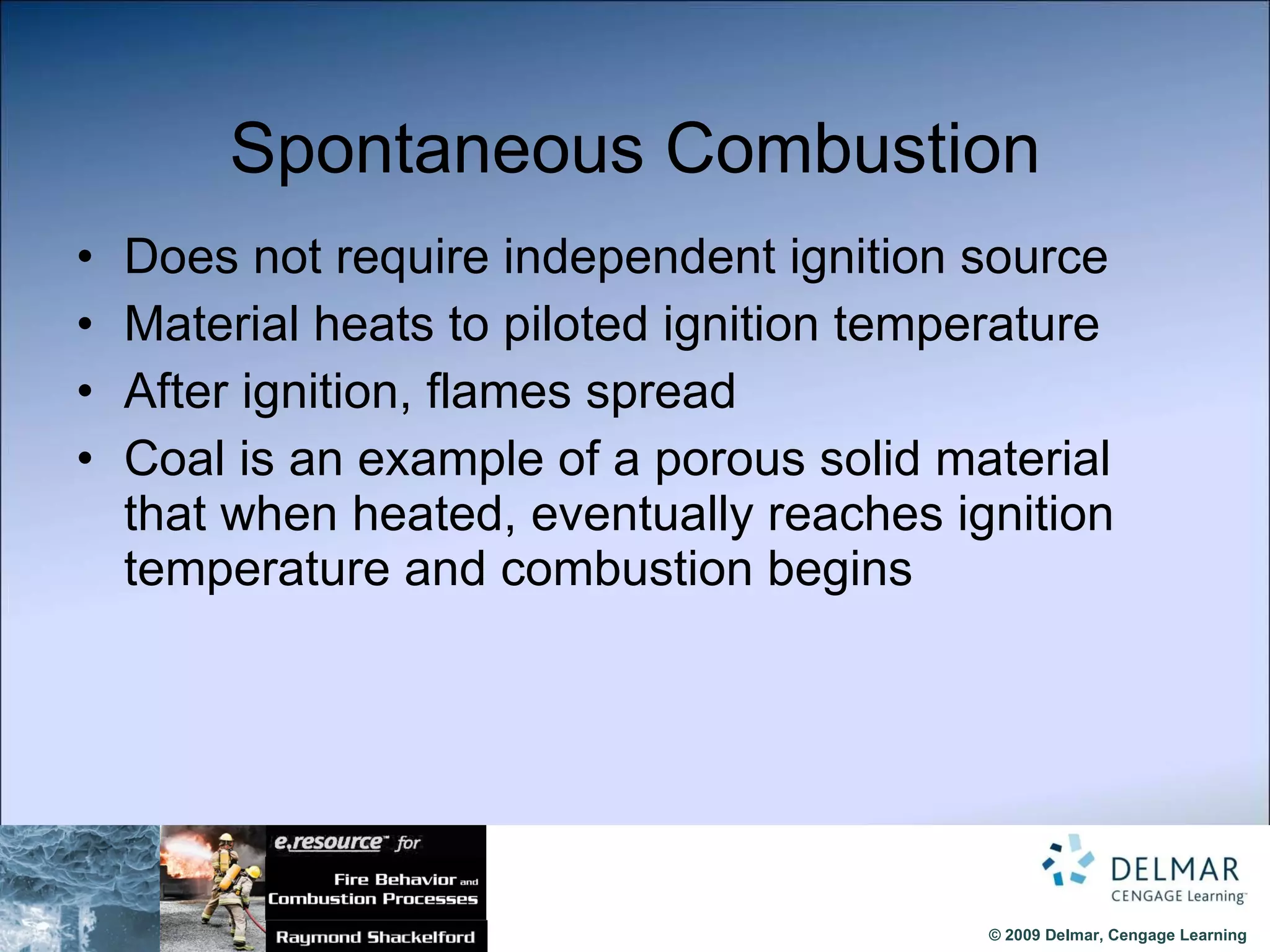 Spontaneous Combustion

• Does not require independent ignition source
• Material heats to piloted ignition temperature
• After ignition, flames spread
• Coal is an example of a porous solid material that when heated, eventually reaches ignition temperature and combustion begins

e.resource™ for
Fire Behavior and Combustion Processes
Raymond Shackelford

DELMAR
CENGAGE Learning™

© 2009 Delmar, Cengage Learning